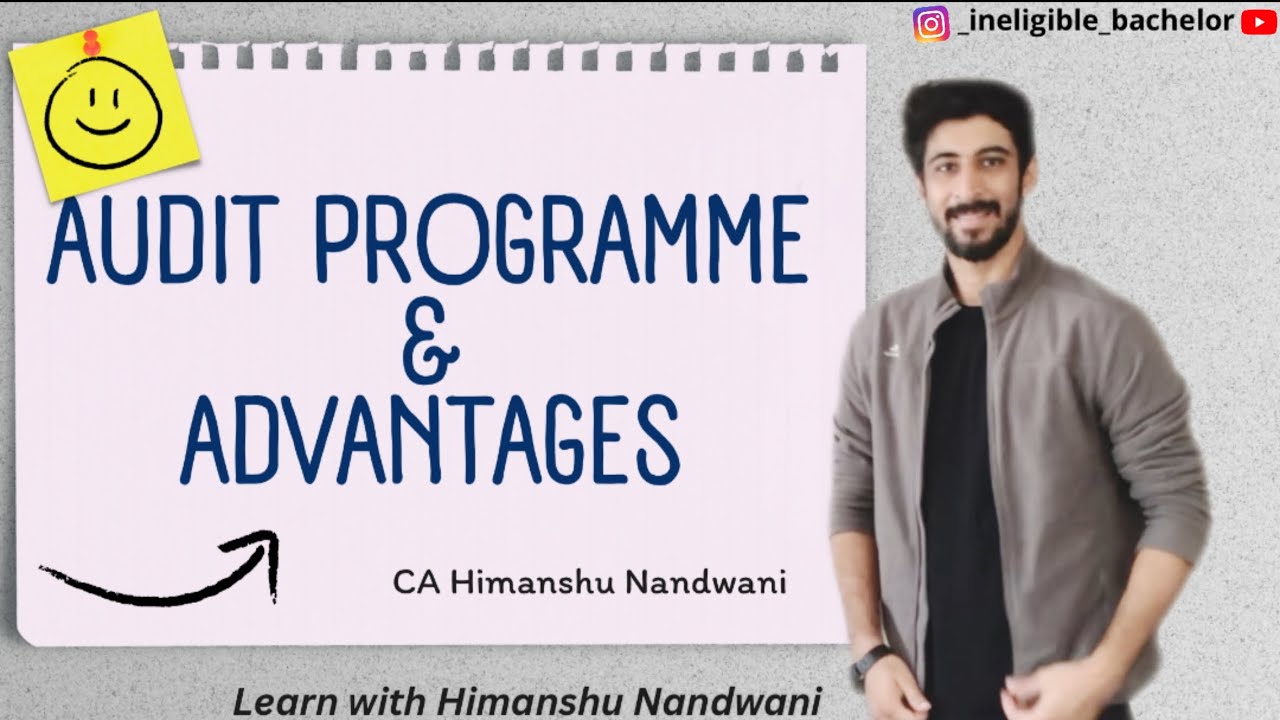 _ineligible_bachelor

AUDIT PROGRAMME
&
ADVANTAGES

CA Himanshu Nandwani

Learn with Himanshu Nandwani